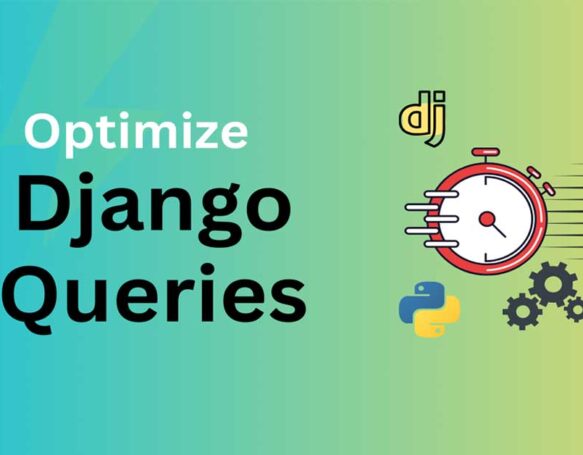 Optimize
Django
Queries

dj